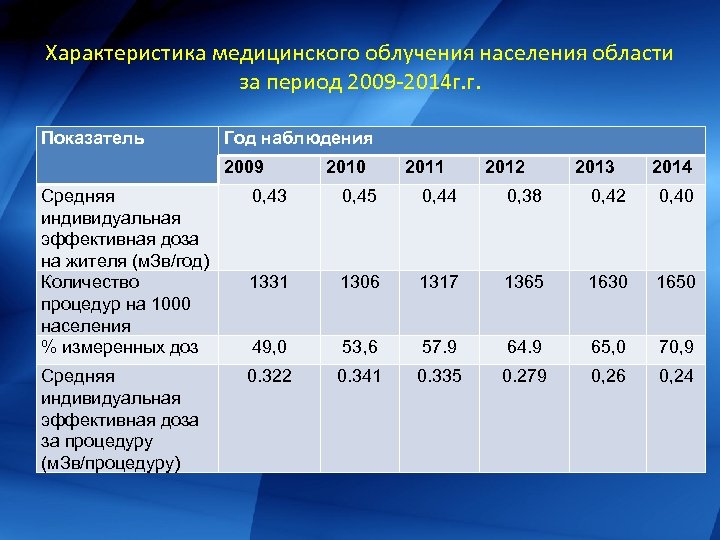 Характеристика медицинского облучения населения области за период 2009-2014г.г.

| Показатель | Год наблюдения | | | | | |
|---|---|---|---|---|---|---|
| | 2009 | 2010 | 2011 | 2012 | 2013 | 2014 |
| Средняя индивидуальная эффективная доза на жителя (мЗв/год) | 0,43 | 0,45 | 0,44 | 0,38 | 0,42 | 0,40 |
| Количество процедур на 1000 населения | 1331 | 1306 | 1317 | 1365 | 1630 | 1650 |
| % измеренных доз | 49,0 | 53,6 | 57.9 | 64.9 | 65,0 | 70,9 |
| Средняя индивидуальная эффективная доза за процедуру (мЗв/процедуру) | 0.322 | 0.341 | 0.335 | 0.279 | 0,26 | 0,24 |